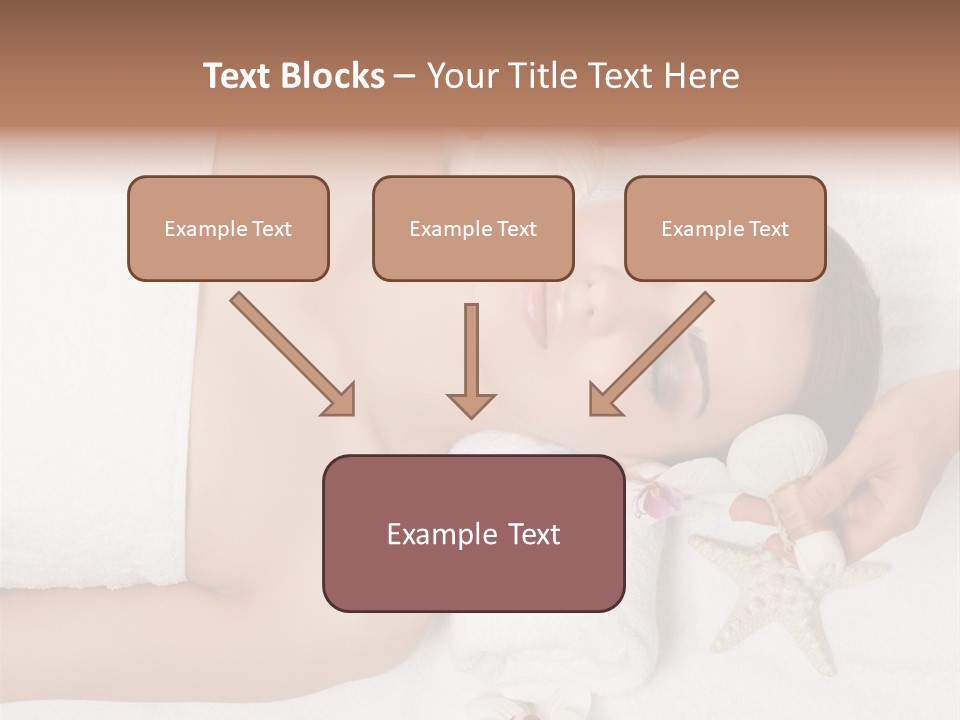 Text Blocks – Your Title Text Here

Example Text

Example Text

Example Text

Example Text